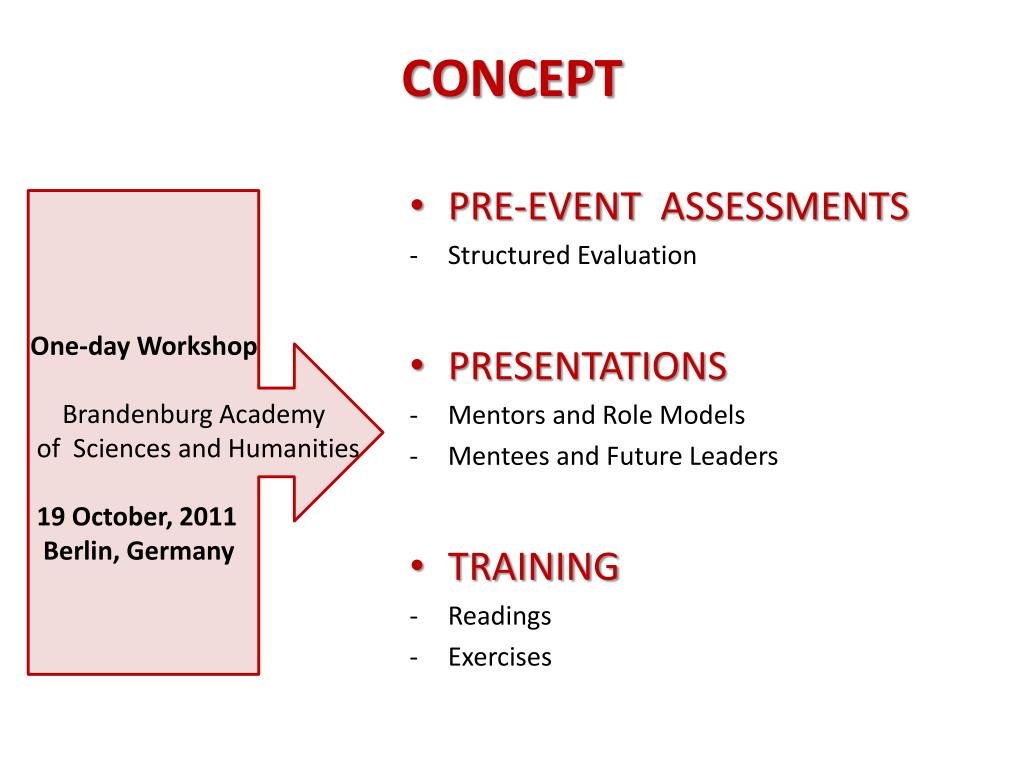 CONCEPT

One-day Workshop

Brandenburg Academy of Sciences and Humanities

19 October, 2011
Berlin, Germany

• PRE-EVENT ASSESSMENTS
- Structured Evaluation

• PRESENTATIONS
- Mentors and Role Models
- Mentees and Future Leaders

• TRAINING
- Readings
- Exercises